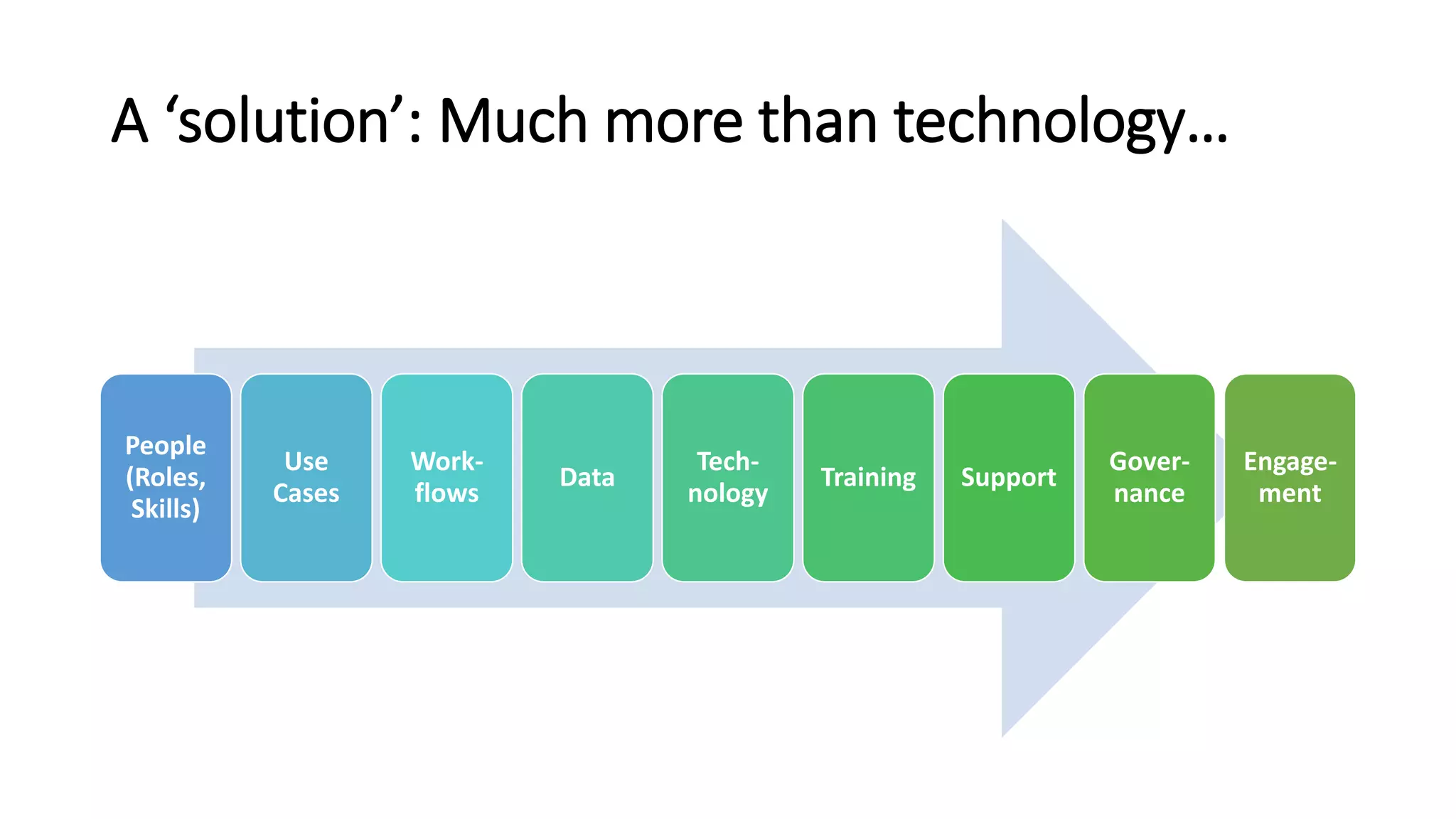 A ‘solution’: Much more than technology…

People (Roles, Skills)

Use Cases

Workflows

Data

Technology

Training

Support

Governance

Engagement